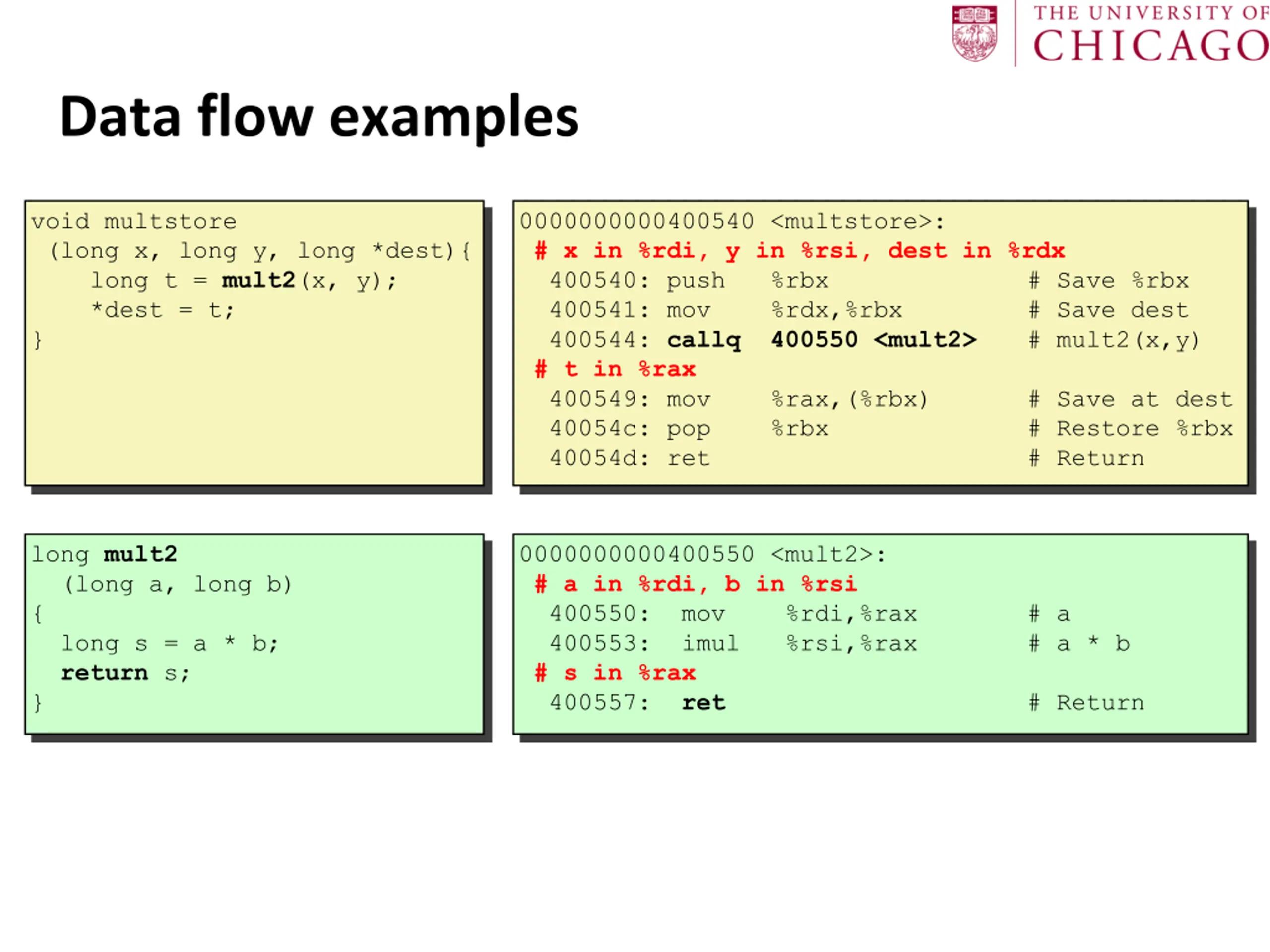 THE UNIVERSITY OF
CHICAGO

Data flow examples

void multstore
 (long x, long y, long *dest){
    long t = mult2(x, y);
    *dest = t;
}

0000000000400540 <multstore>:
 # x in %rdi, y in %rsi, dest in %rdx
  400540: push   %rbx            # Save %rbx
  400541: mov    %rdx,%rbx       # Save dest
  400544: callq  400550 <mult2>  # mult2(x,y)
 # t in %rax
  400549: mov    %rax,(%rbx)     # Save at dest
  40054c: pop    %rbx            # Restore %rbx
  40054d: ret                    # Return

long mult2
  (long a, long b)
{
  long s = a * b;
  return s;
}

0000000000400550 <mult2>:
 # a in %rdi, b in %rsi
  400550:  mov    %rdi,%rax      # a
  400553:  imul   %rsi,%rax      # a * b
 # s in %rax
  400557:  ret                   # Return